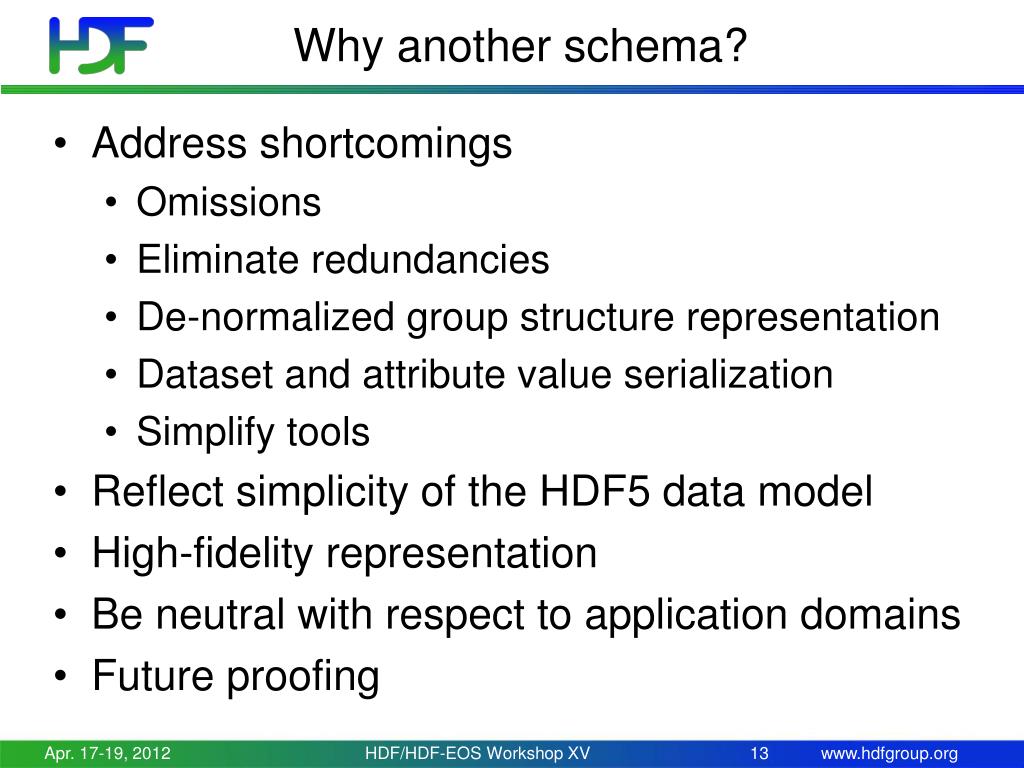 HDF

Why another schema?

• Address shortcomings
  • Omissions
  • Eliminate redundancies
  • De-normalized group structure representation
  • Dataset and attribute value serialization
  • Simplify tools
• Reflect simplicity of the HDF5 data model
• High-fidelity representation
• Be neutral with respect to application domains
• Future proofing

Apr. 17-19, 2012 HDF/HDF-EOS Workshop XV 13 www.hdfgroup.org